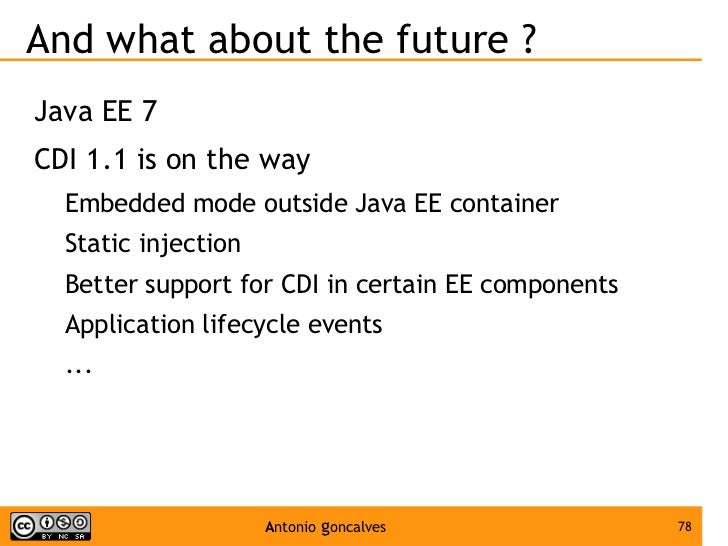 And what about the future ?

Java EE 7

CDI 1.1 is on the way

Embedded mode outside Java EE container

Static injection

Better support for CDI in certain EE components

Application lifecycle events

...

cc BY NC SA

Antonio goncalves

78